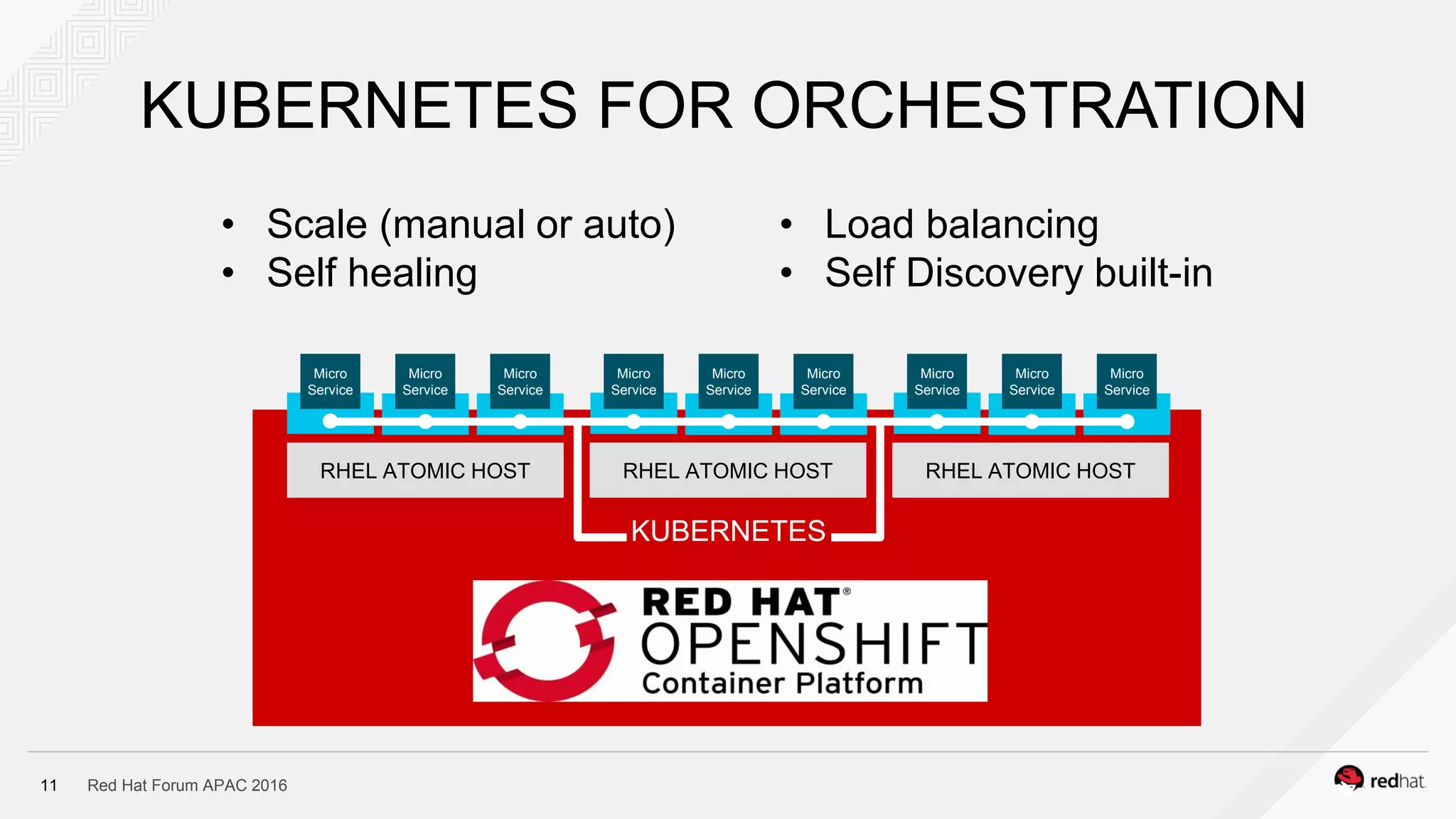 KUBERNETES FOR ORCHESTRATION

• Scale (manual or auto)
• Self healing

• Load balancing
• Self Discovery built-in

Micro Service
Micro Service
Micro Service
Micro Service
Micro Service
Micro Service
Micro Service
Micro Service
Micro Service

RHEL ATOMIC HOST
RHEL ATOMIC HOST
RHEL ATOMIC HOST

KUBERNETES

RED HAT®
OPENSHIFT
Container Platform

11 Red Hat Forum APAC 2016

redhat.